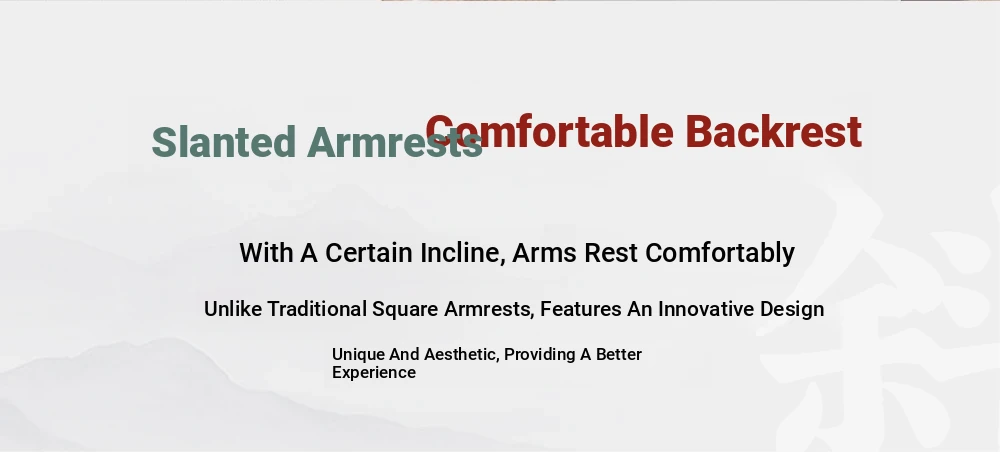 Slanted Armrests

Comfortable Backrest

With A Certain Incline, Arms Rest Comfortably

Unlike Traditional Square Armrests, Features An Innovative Design

Unique And Aesthetic, Providing A Better Experience